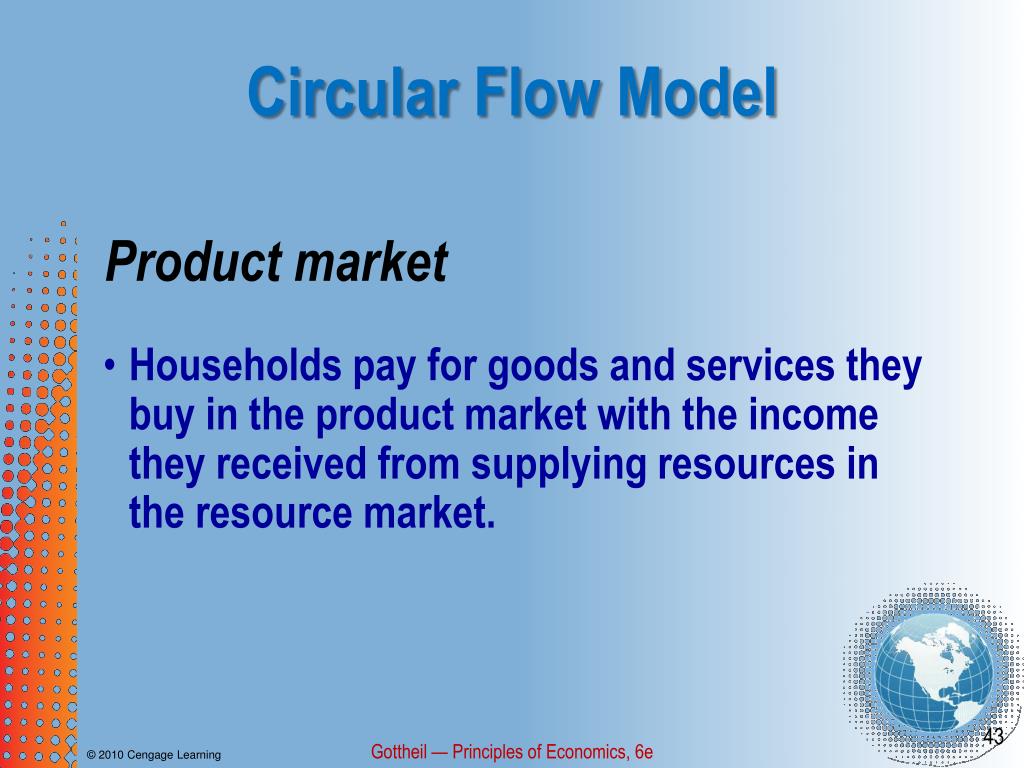 Circular Flow Model

Product market

• Households pay for goods and services they buy in the product market with the income they received from supplying resources in the resource market.

© 2010 Cengage Learning

Gottheil — Principles of Economics, 6e

43